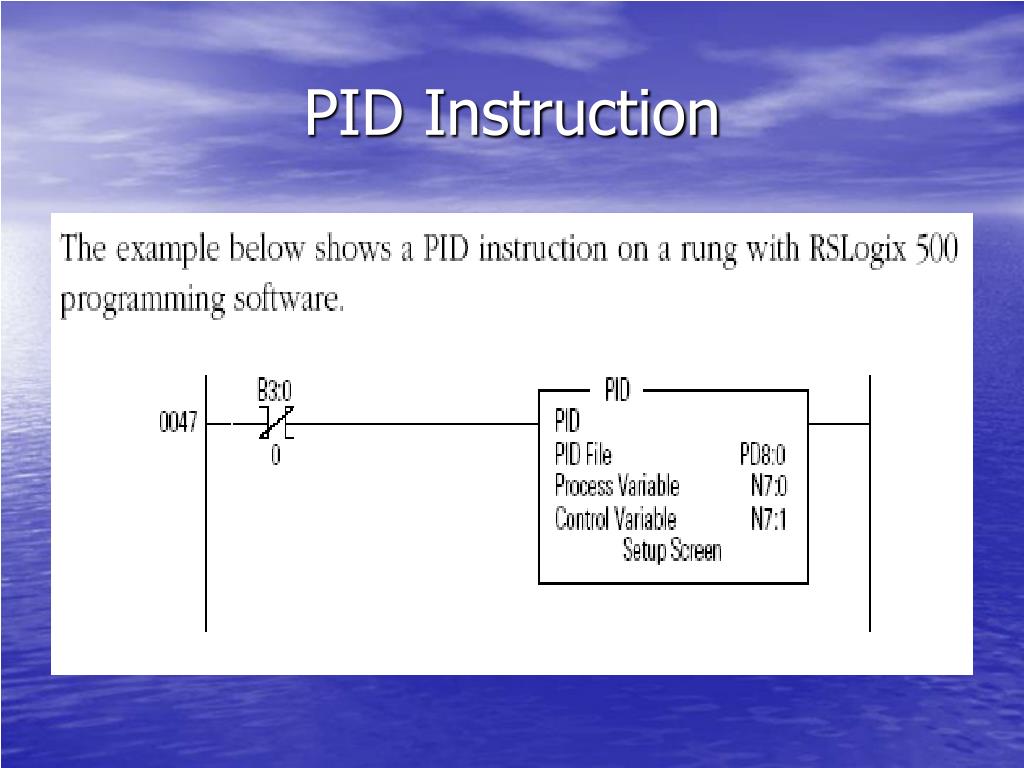 PID Instruction

The example below shows a PID instruction on a rung with RSLogix 500 programming software.

0047

B3:0

0

PID

PID

PID File PD8:0

Process Variable N7:0

Control Variable N7:1

Setup Screen